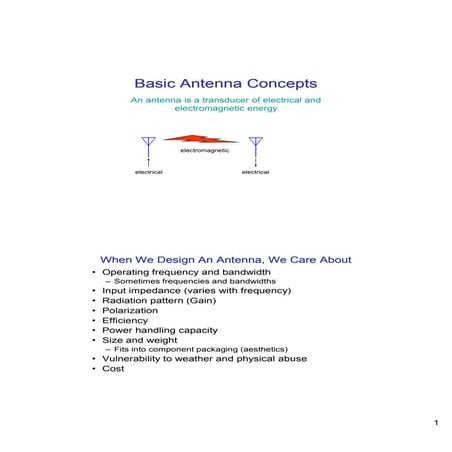 Basic Antenna Concepts

An antenna is a transducer of electrical and electromagnetic energy

electromagnetic

electrical

electrical

When We Design An Antenna, We Care About

• Operating frequency and bandwidth
– Sometimes frequencies and bandwidths
• Input impedance (varies with frequency)
• Radiation pattern (Gain)
• Polarization
• Efficiency
• Power handling capacity
• Size and weight
– Fits into component packaging (aesthetics)
• Vulnerability to weather and physical abuse
• Cost

1